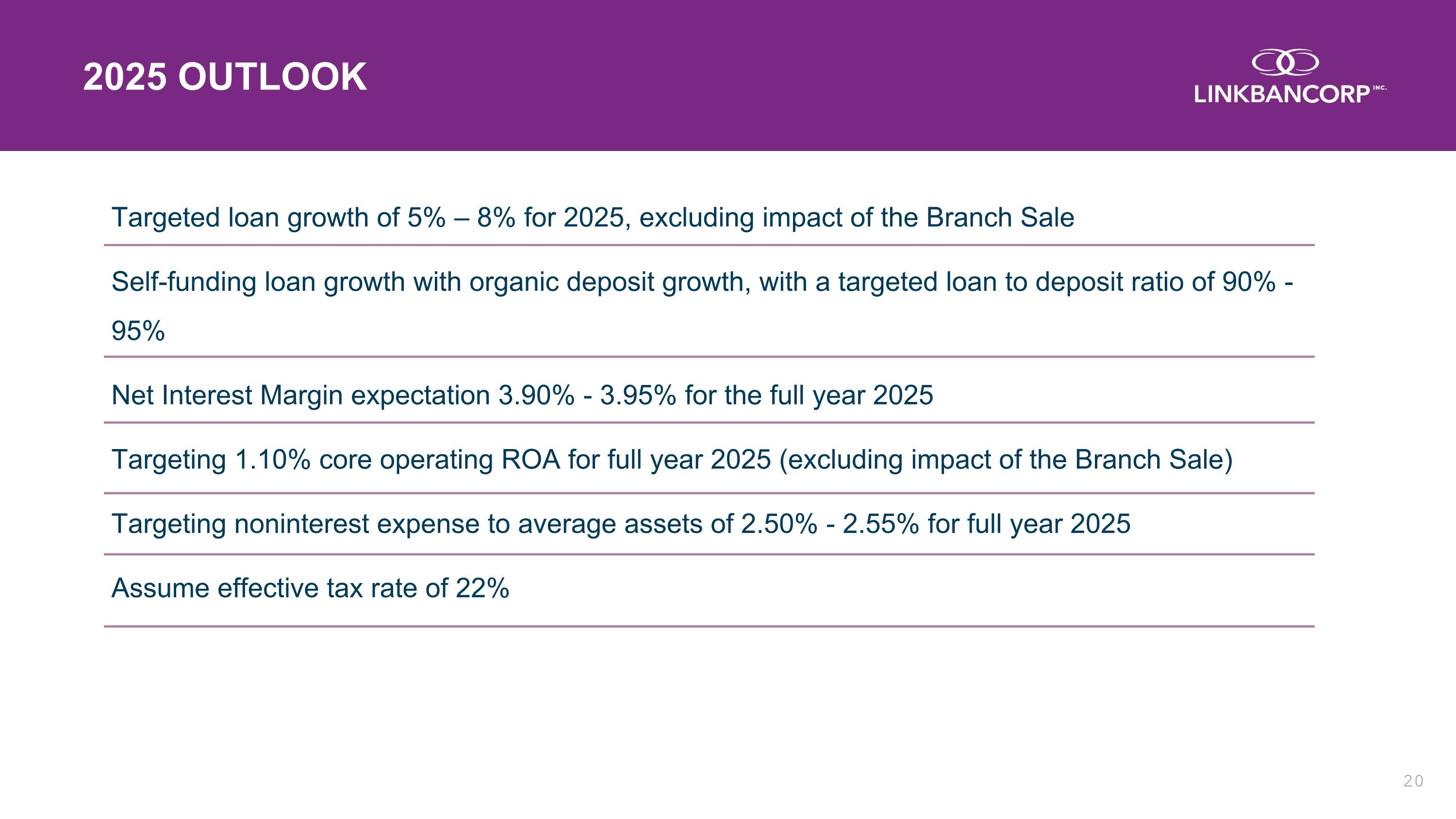 2025 OUTLOOK

LINKBANCORP INC.

Targeted loan growth of 5% – 8% for 2025, excluding impact of the Branch Sale

Self-funding loan growth with organic deposit growth, with a targeted loan to deposit ratio of 90% - 95%

Net Interest Margin expectation 3.90% - 3.95% for the full year 2025

Targeting 1.10% core operating ROA for full year 2025 (excluding impact of the Branch Sale)

Targeting noninterest expense to average assets of 2.50% - 2.55% for full year 2025

Assume effective tax rate of 22%

20